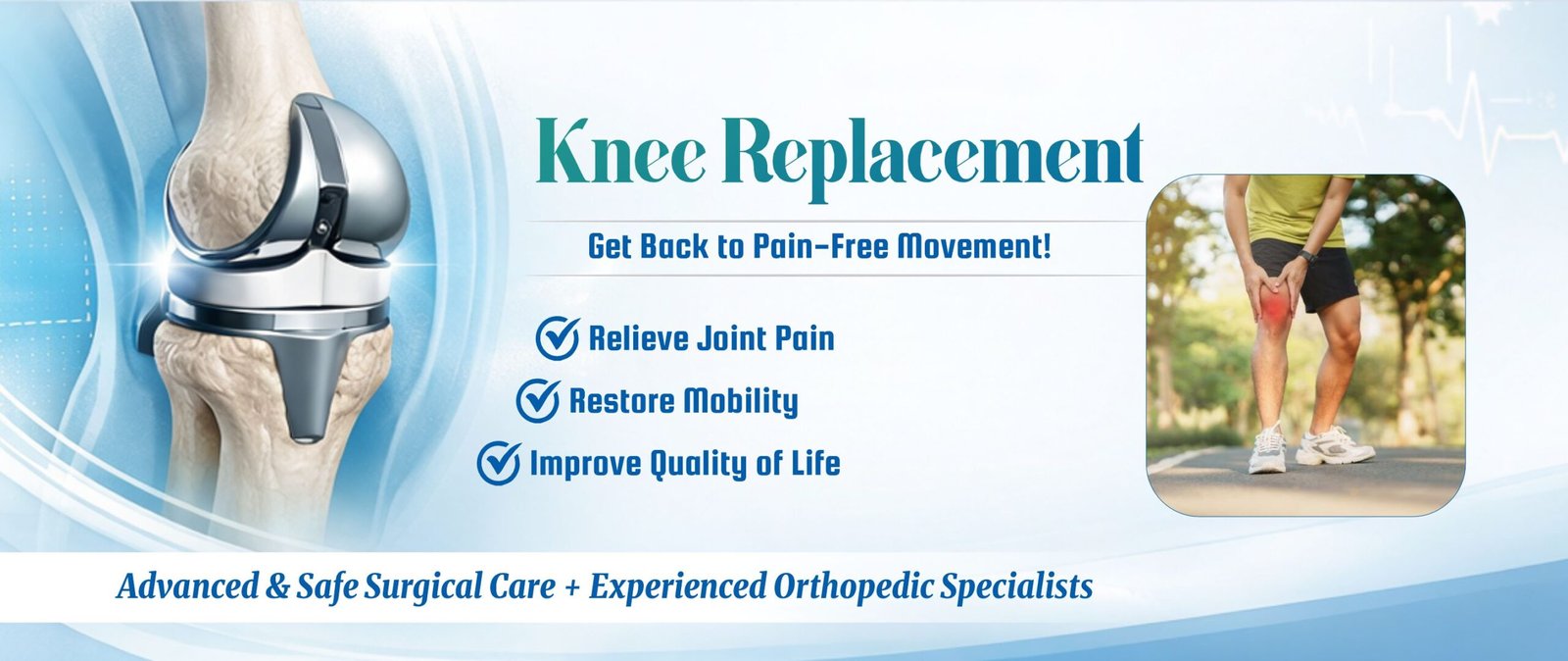 Knee Replacement

Get Back to Pain-Free Movement!

Relieve Joint Pain

Restore Mobility

Improve Quality of Life

Advanced & Safe Surgical Care + Experienced Orthopedic Specialists